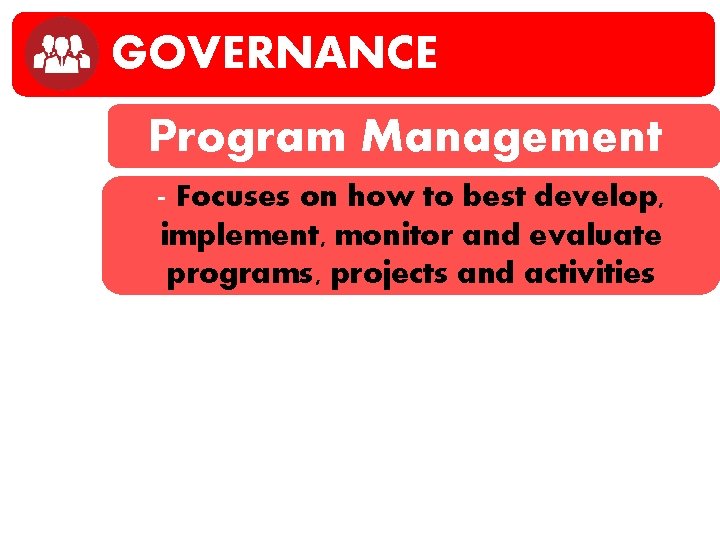 GOVERNANCE

Program Management

- Focuses on how to best develop, implement, monitor and evaluate programs, projects and activities